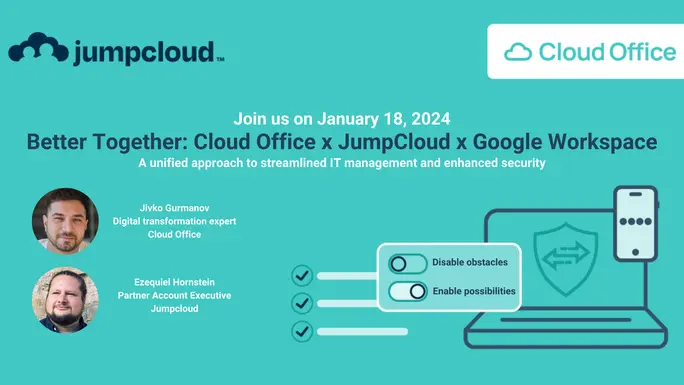 jumpcloud™

Cloud Office

Join us on January 18, 2024

Better Together: Cloud Office x JumpCloud x Google Workspace

A unified approach to streamlined IT management and enhanced security

Jivko Gurmanov
Digital transformation expert
Cloud Office

Ezequiel Hornstein
Partner Account Executive
Jumpcloud

Disable obstacles

Enable possibilities